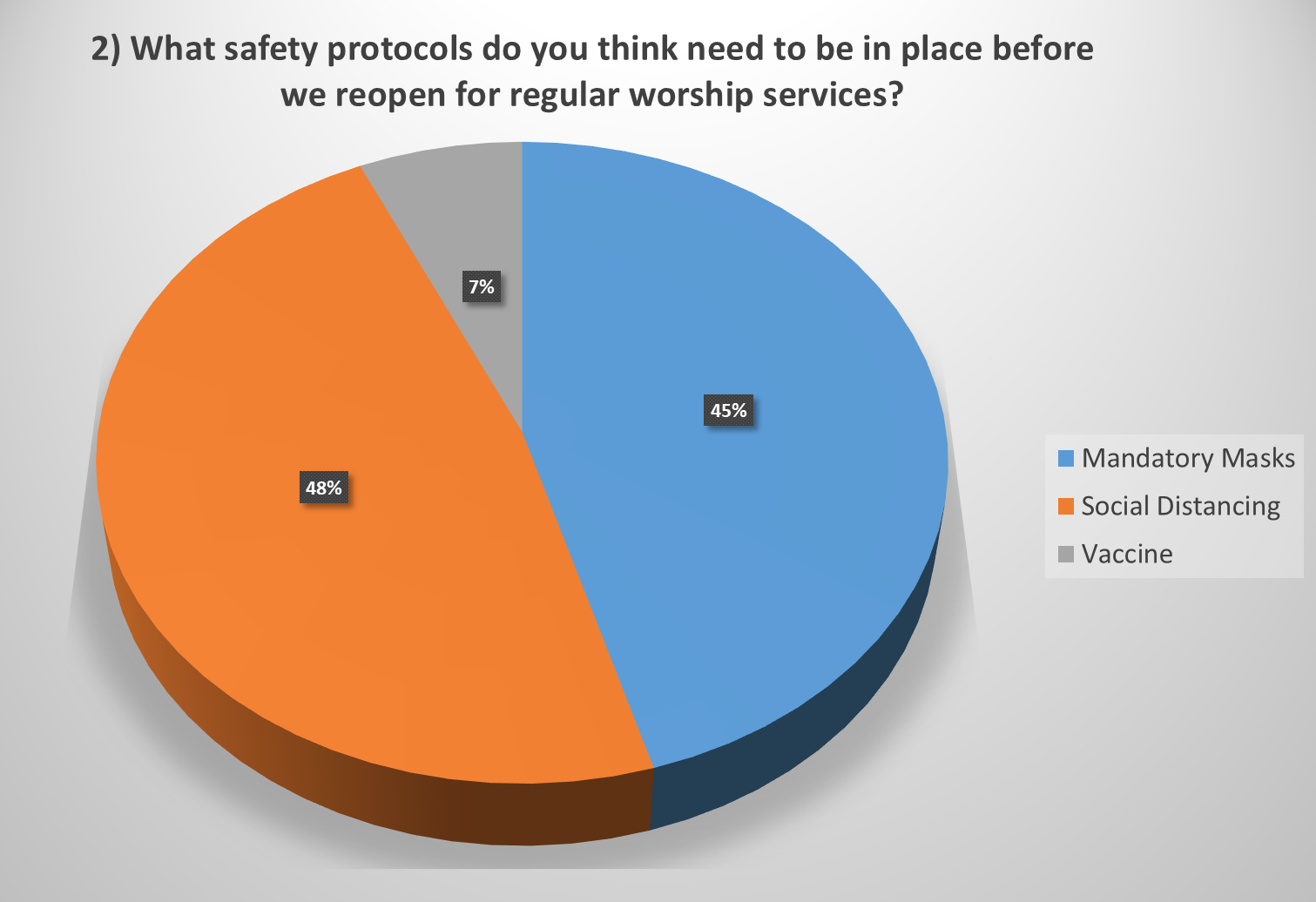 2) What safety protocols do you think need to be in place before we reopen for regular worship services?

7%

45%

48%

Mandatory Masks
Social Distancing
Vaccine